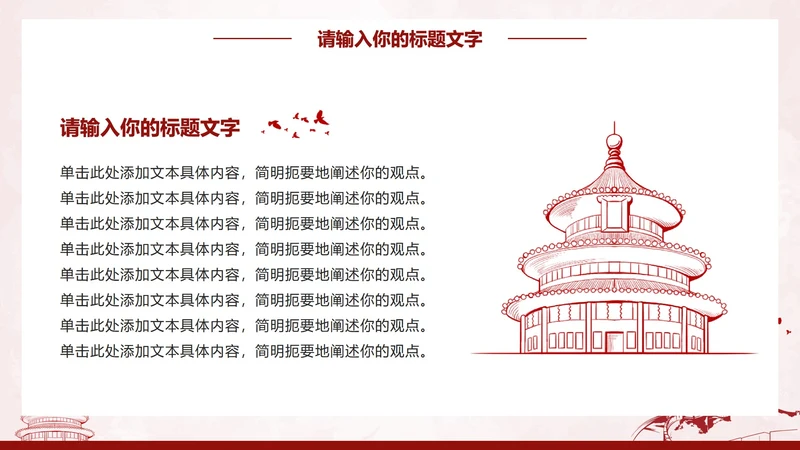 请输入你的标题文字

请输入你的标题文字

单击此处添加文本具体内容，简明扼要地阐述你的观点。
单击此处添加文本具体内容，简明扼要地阐述你的观点。
单击此处添加文本具体内容，简明扼要地阐述你的观点。
单击此处添加文本具体内容，简明扼要地阐述你的观点。
单击此处添加文本具体内容，简明扼要地阐述你的观点。
单击此处添加文本具体内容，简明扼要地阐述你的观点。
单击此处添加文本具体内容，简明扼要地阐述你的观点。
单击此处添加文本具体内容，简明扼要地阐述你的观点。